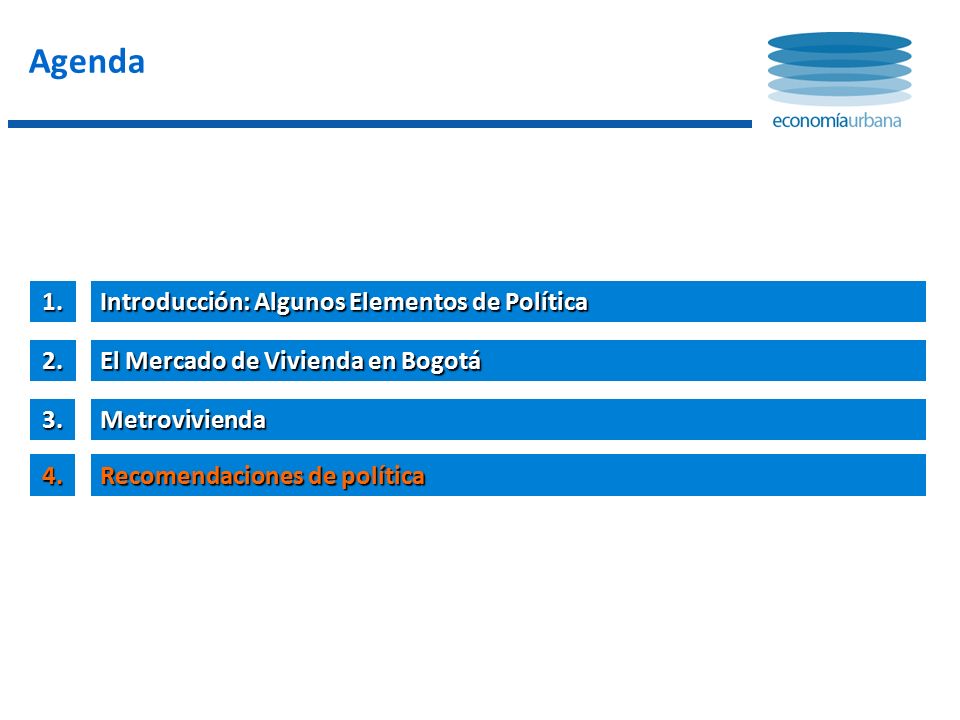 Agenda

economíaurbana

1. Introducción: Algunos Elementos de Política

2. El Mercado de Vivienda en Bogotá

3. Metrovivienda

4. Recomendaciones de política